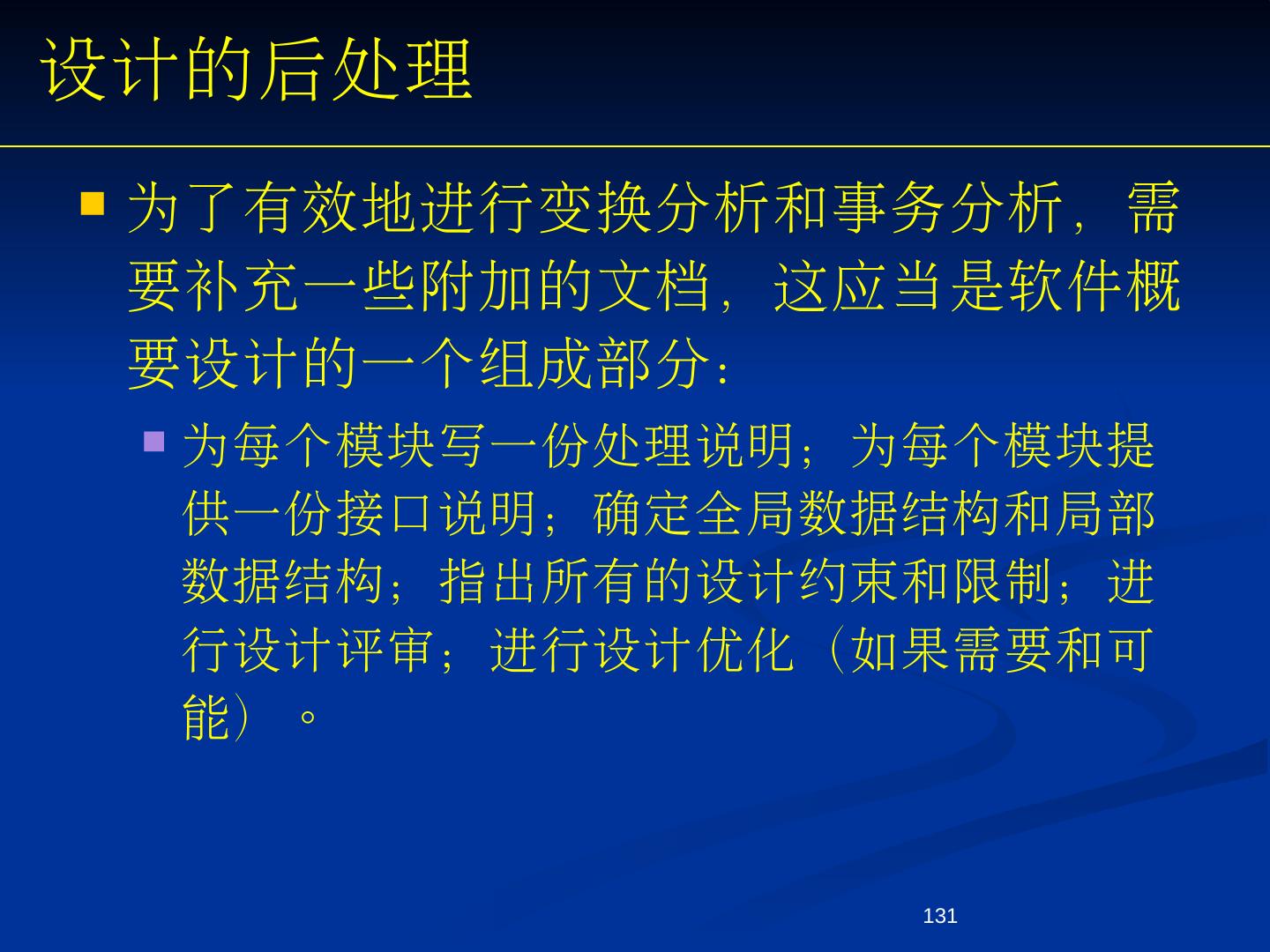 设计的后处理

为了有效地进行变换分析和事务分析，需要补充一些附加的文档，这应当是软件概要设计的一个组成部分：

为每个模块写一份处理说明；为每个模块提供一份接口说明；确定全局数据结构和局部数据结构；指出所有的设计约束和限制；进行设计评审；进行设计优化（如果需要和可能）。

131